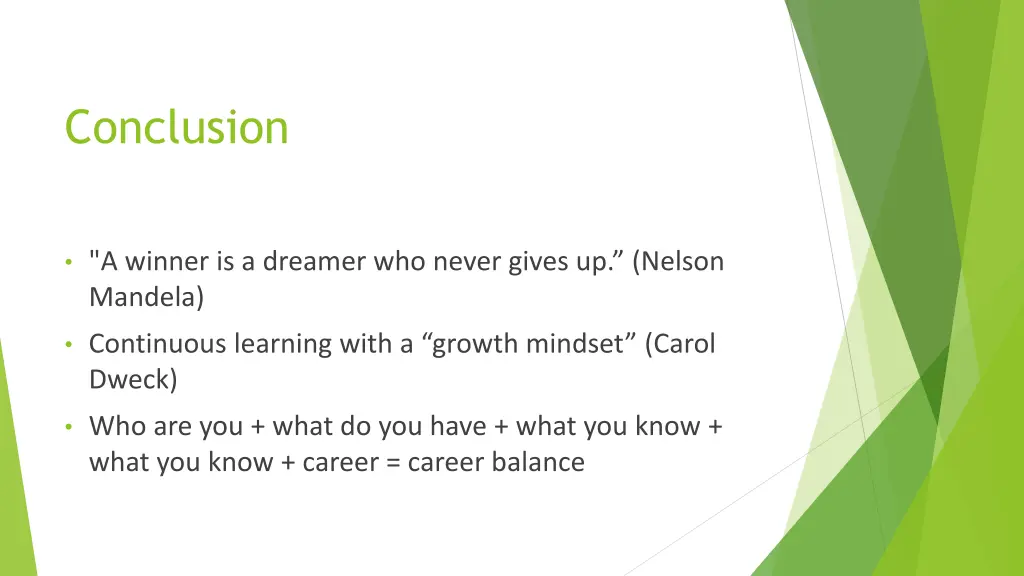 Conclusion

• "A winner is a dreamer who never gives up.” (Nelson Mandela)

• Continuous learning with a “growth mindset” (Carol Dweck)

• Who are you + what do you have + what you know + what you know + career = career balance